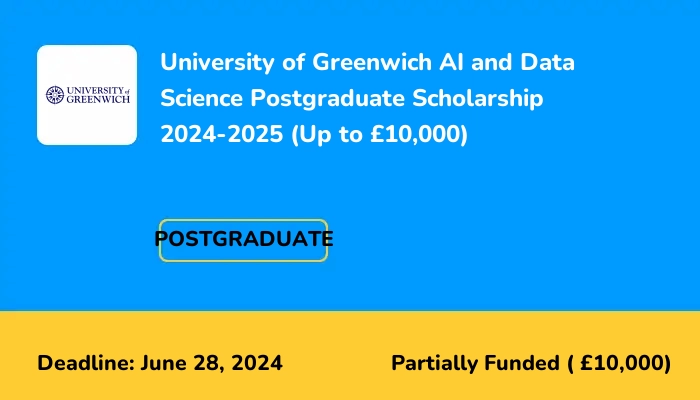 UNIVERSITY of GREENWICH

University of Greenwich AI and Data Science Postgraduate Scholarship 2024-2025 (Up to £10,000)

POSTGRADUATE

Deadline: June 28, 2024

Partially Funded ( £10,000)